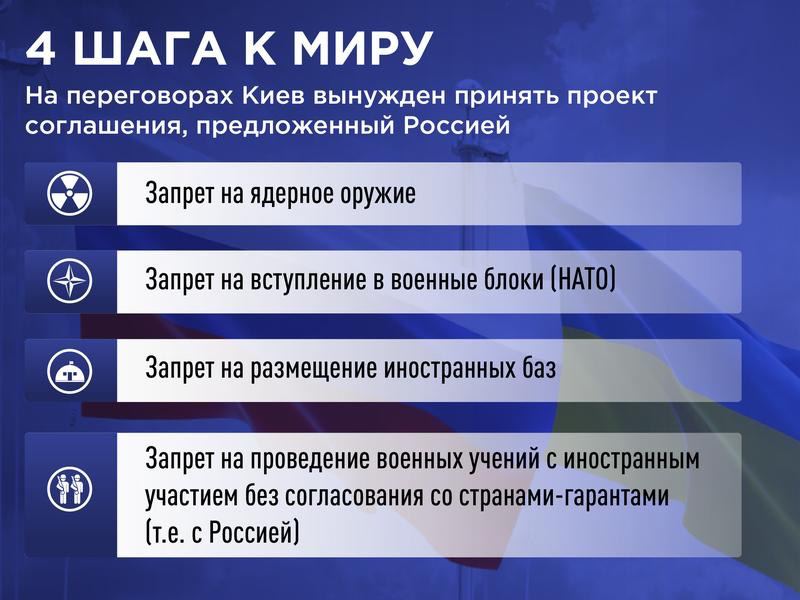 4 ШАГА К МИРУ

На переговорах Киев вынужден принять проект соглашения, предложенный Россией

Запрет на ядерное оружие

Запрет на вступление в военные блоки (НАТО)

Запрет на размещение иностранных баз

Запрет на проведение военных учений с иностранным участием без согласования со странами-гарантами (т.е. с Россией)